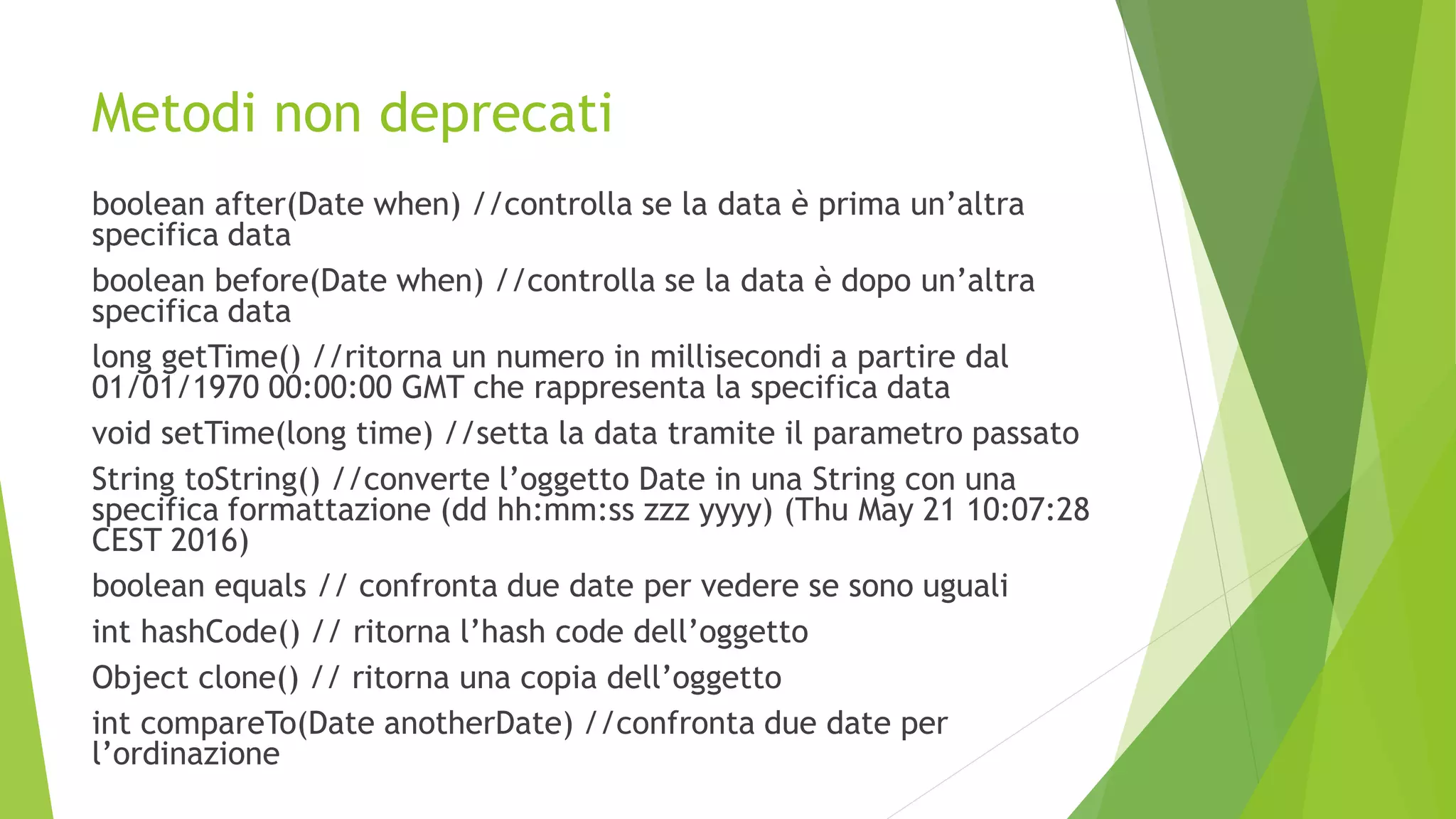 Metodi non deprecati

boolean after(Date when) //controlla se la data è prima un’altra specifica data

boolean before(Date when) //controlla se la data è dopo un’altra specifica data

long getTime() //ritorna un numero in millisecondi a partire dal 01/01/1970 00:00:00 GMT che rappresenta la specifica data

void setTime(long time) //setta la data tramite il parametro passato

String toString() //converte l’oggetto Date in una String con una specifica formattazione (dd hh:mm:ss zzz yyyy) (Thu May 21 10:07:28 CEST 2016)

boolean equals // confronta due date per vedere se sono uguali

int hashCode() // ritorna l’hash code dell’oggetto

Object clone() // ritorna una copia dell’oggetto

int compareTo(Date anotherDate) //confronta due date per l’ordinazione